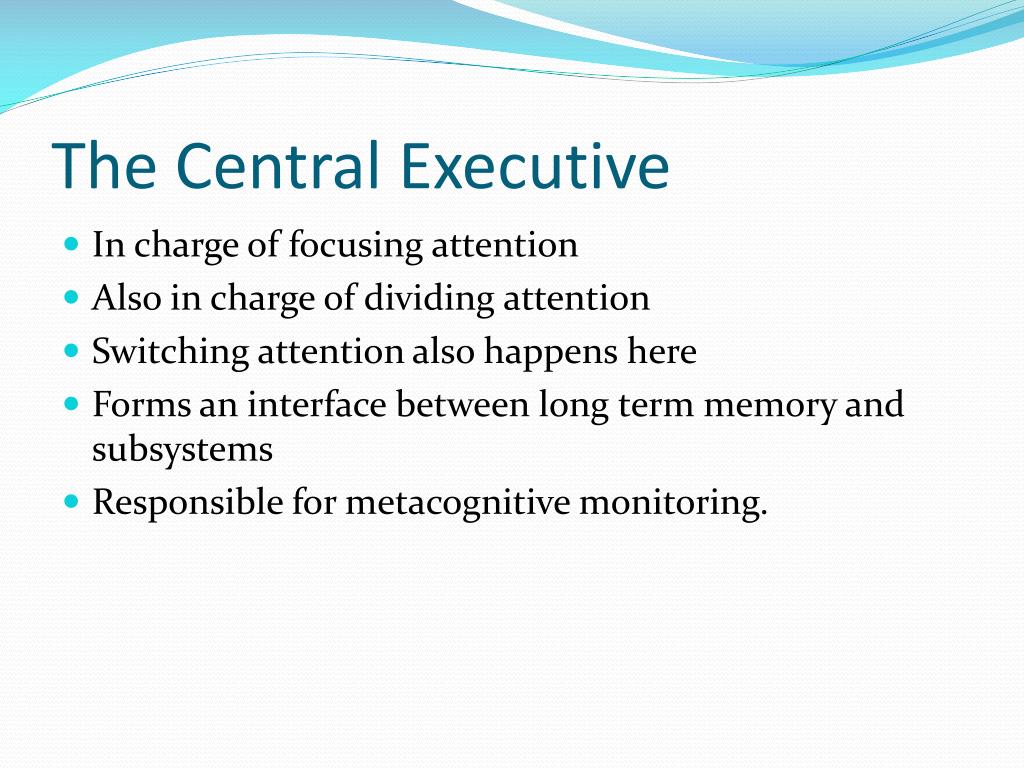 The Central Executive

- In charge of focusing attention
- Also in charge of dividing attention
- Switching attention also happens here
- Forms an interface between long term memory and subsystems
- Responsible for metacognitive monitoring.